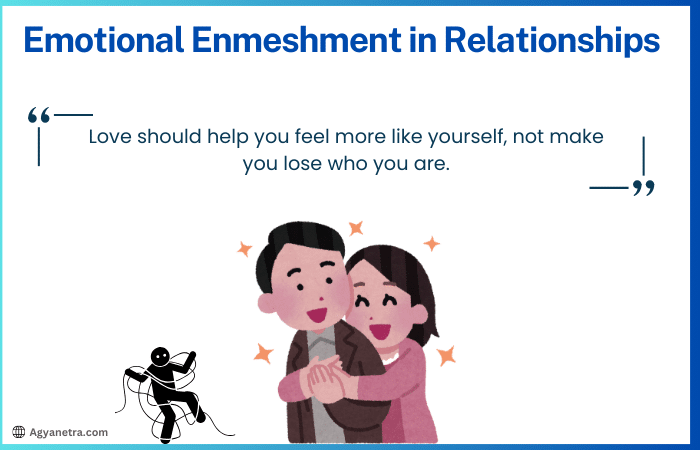 Emotional Enmeshment in Relationships

“

Love should help you feel more like yourself, not make you lose who you are.

”

Agyanetra.com